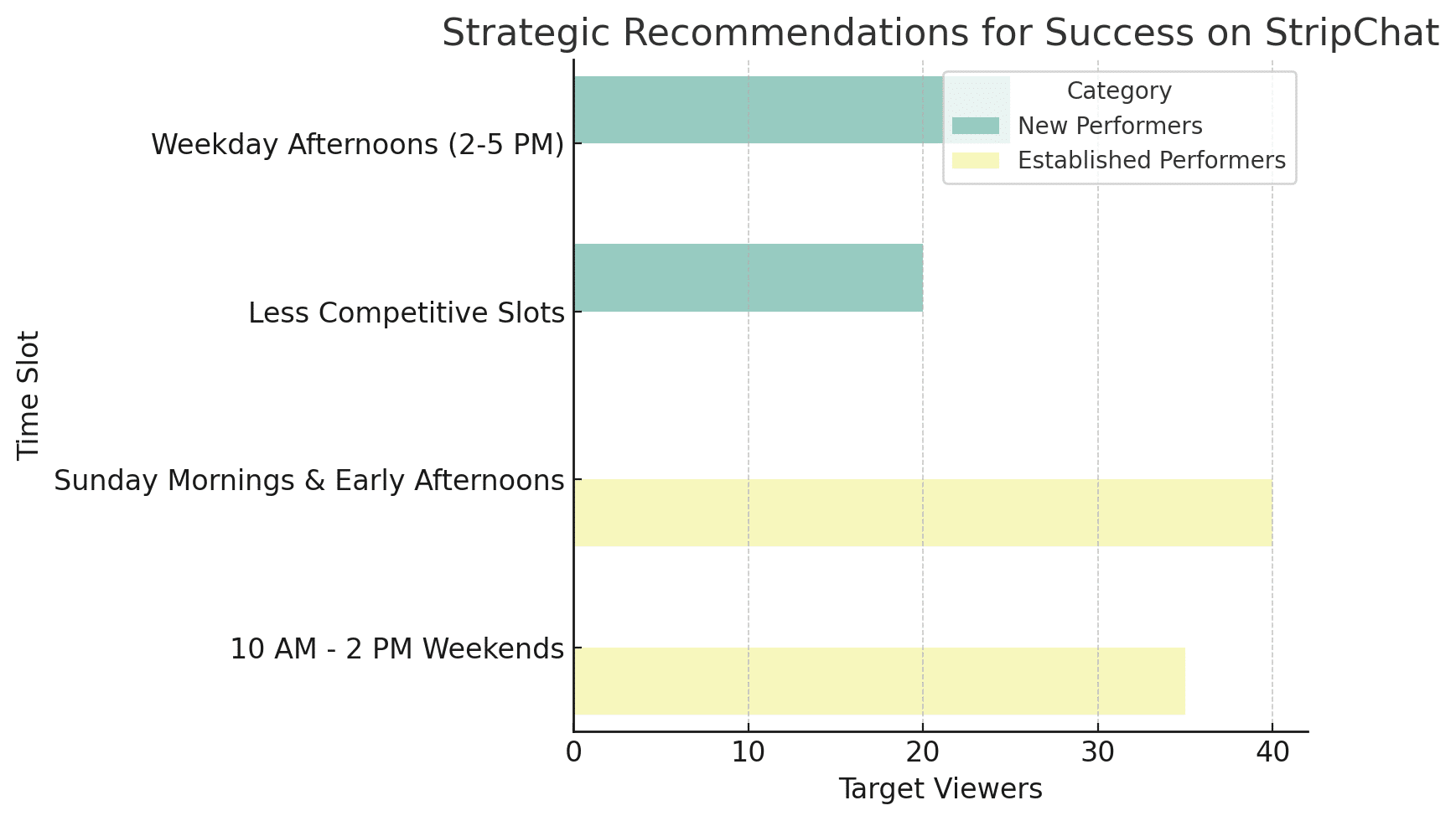 Strategic Recommendations for Success on StripChat

Category
New Performers
Established Performers

Time Slot

Weekday Afternoons (2-5 PM)
Less Competitive Slots
Sunday Mornings & Early Afternoons
10 AM - 2 PM Weekends

0
10
20
30
40

Target Viewers